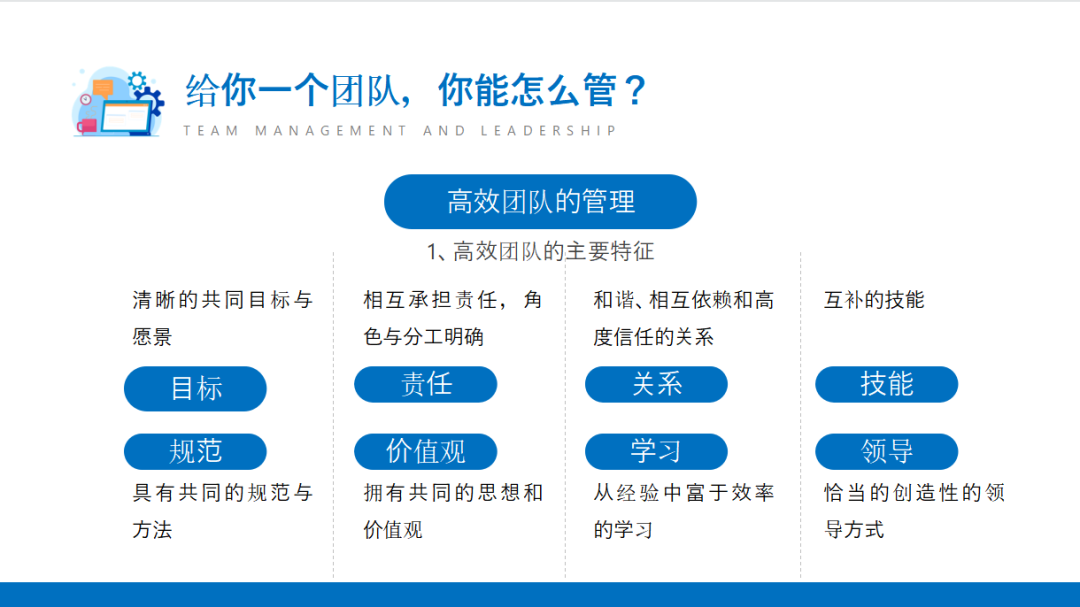 给你一个团队，你能怎么管？
TEAM MANAGEMENT AND LEADERSHIP

高效团队的管理

1、高效团队的主要特征

清晰的共同目标与愿景

目标

规范

具有共同的规范与方法

相互承担责任，角色与分工明确

责任

价值观

拥有共同的思想和价值观

和谐、相互依赖和高度信任的关系

关系

学习

从经验中富于效率的学习

互补的技能

技能

领导

恰当的创造性的领导方式